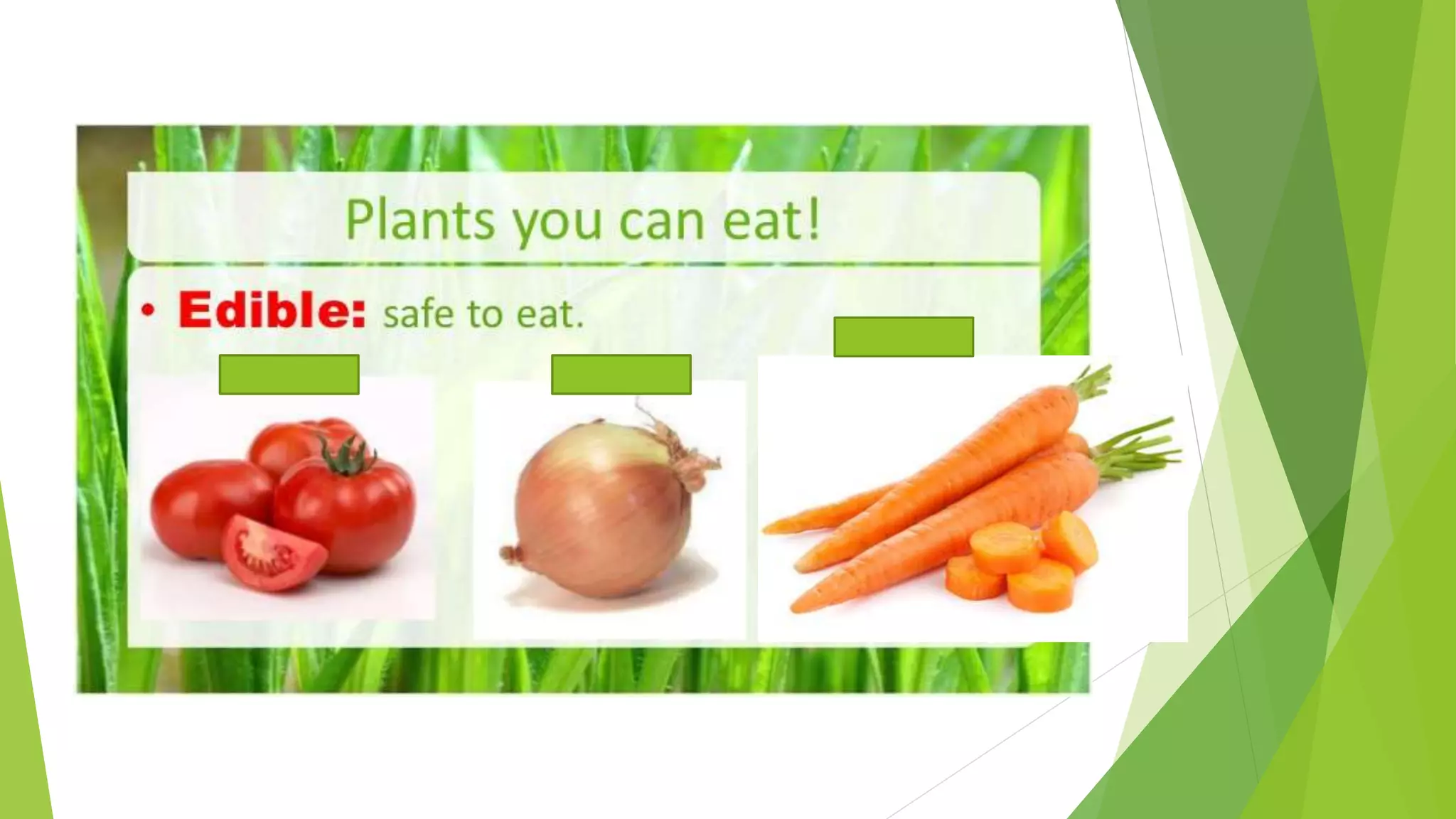 Plants you can eat!

• Edible: safe to eat.